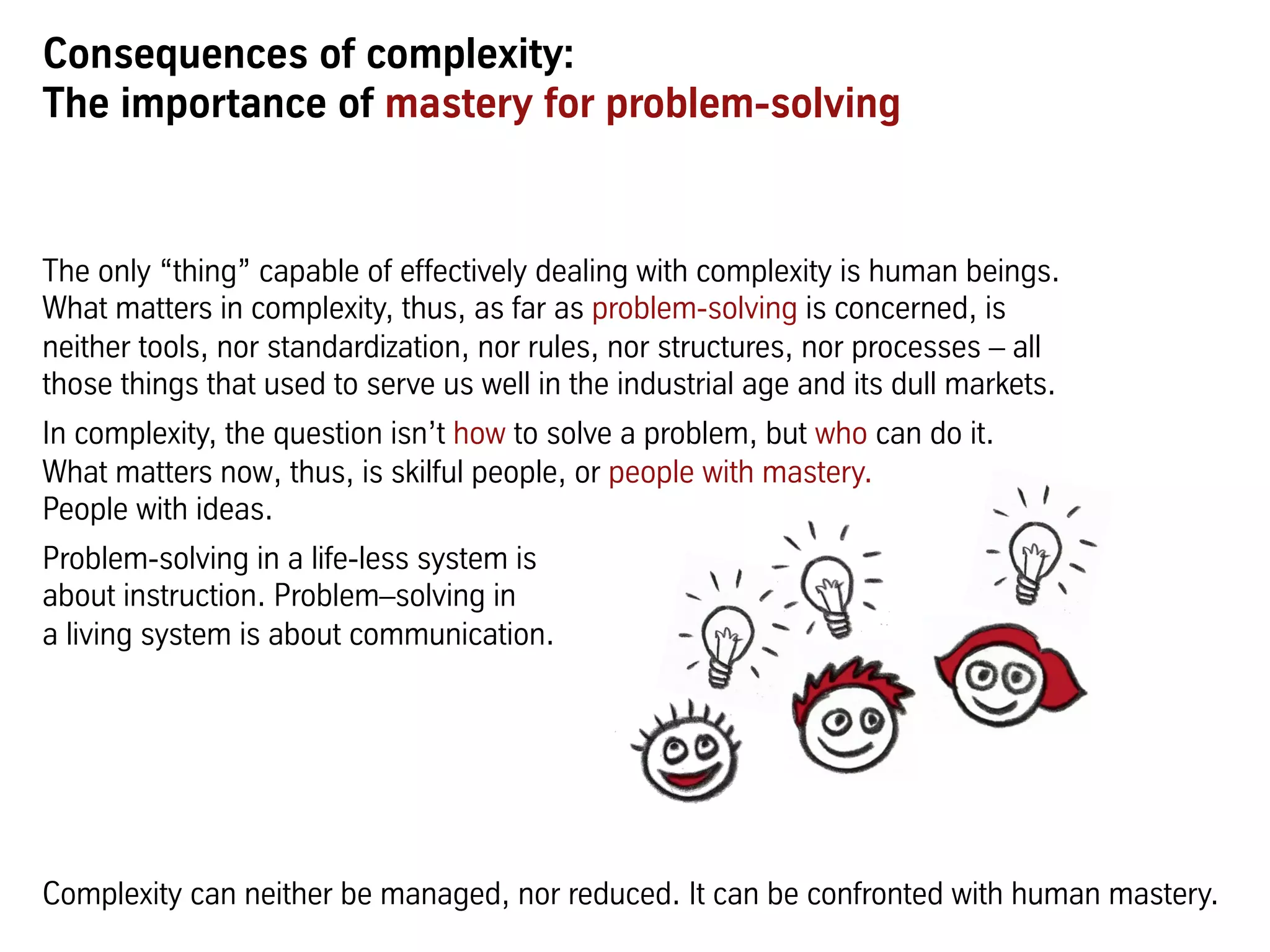 Consequences of complexity:
The importance of mastery for problem-solving

The only “thing” capable of effectively dealing with complexity is human beings. What matters in complexity, thus, as far as problem-solving is concerned, is neither tools, nor standardization, nor rules, nor structures, nor processes – all those things that used to serve us well in the industrial age and its dull markets.

In complexity, the question isn’t how to solve a problem, but who can do it. What matters now, thus, is skilful people, or people with mastery. People with ideas.

Problem-solving in a life-less system is about instruction. Problem–solving in a living system is about communication.

Complexity can neither be managed, nor reduced. It can be confronted with human mastery.